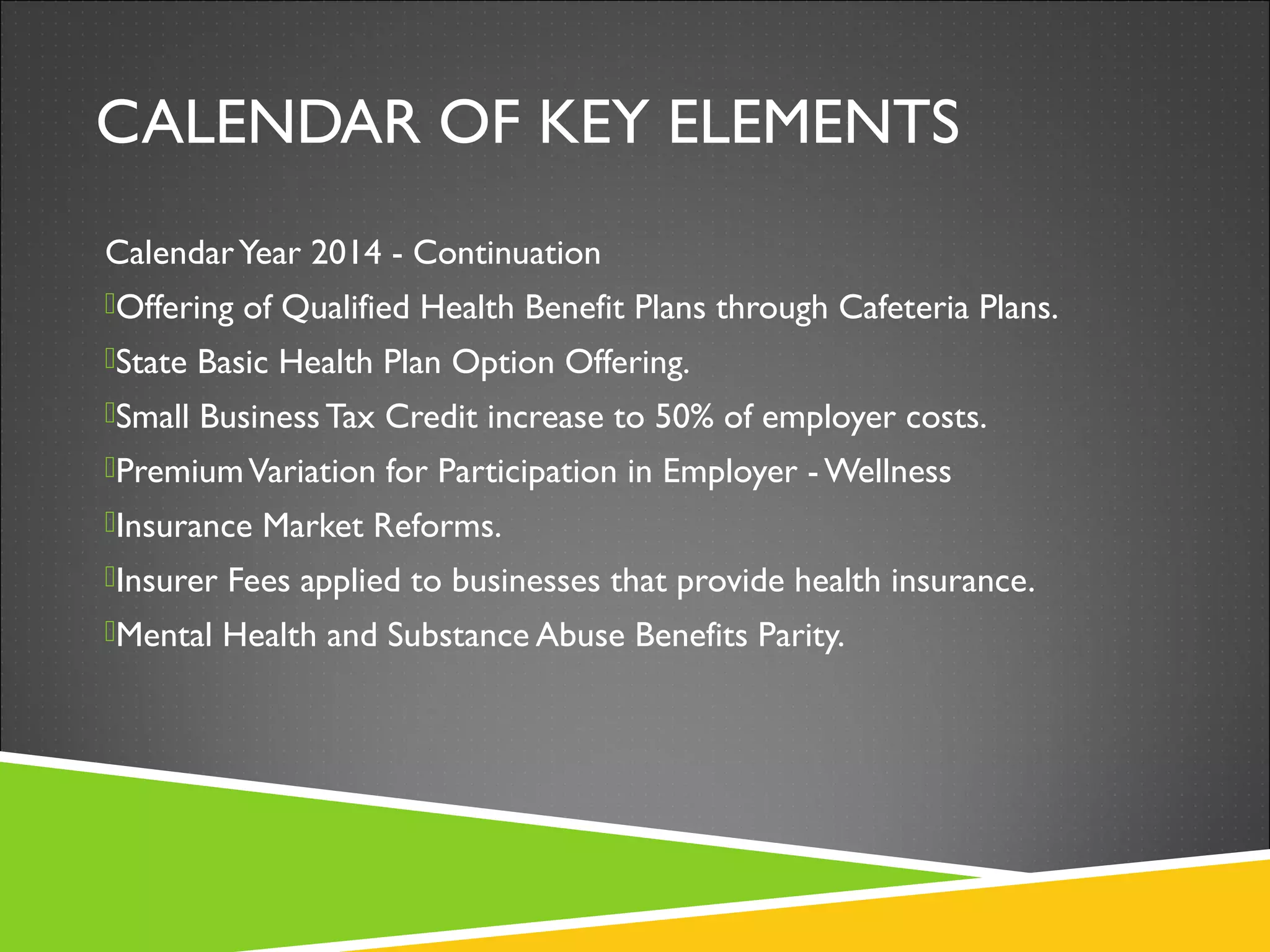 CALENDAR OF KEY ELEMENTS

Calendar Year 2014 - Continuation

Offering of Qualified Health Benefit Plans through Cafeteria Plans.

State Basic Health Plan Option Offering.

Small Business Tax Credit increase to 50% of employer costs.

Premium Variation for Participation in Employer - Wellness

Insurance Market Reforms.

Insurer Fees applied to businesses that provide health insurance.

Mental Health and Substance Abuse Benefits Parity.